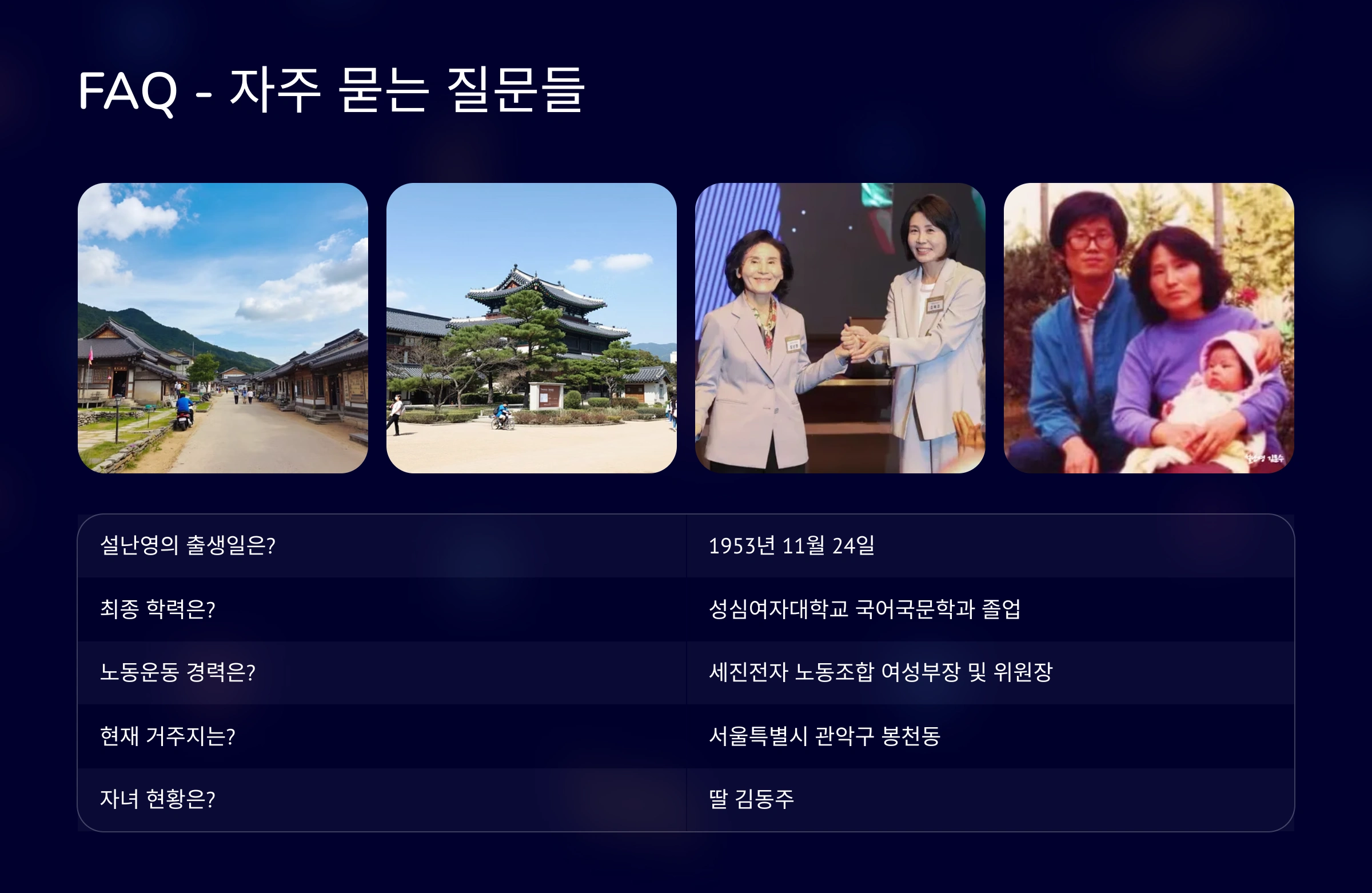 FAQ - 자주 묻는 질문들

| 설난영의 출생일은? | 1953년 11월 24일 |
|---|---|
| 최종 학력은? | 성심여자대학교 국어국문학과 졸업 |
| 노동운동 경력은? | 세진전자 노동조합 여성부장 및 위원장 |
| 현재 거주지는? | 서울특별시 관악구 봉천동 |
| 자녀 현황은? | 딸 김동주 |